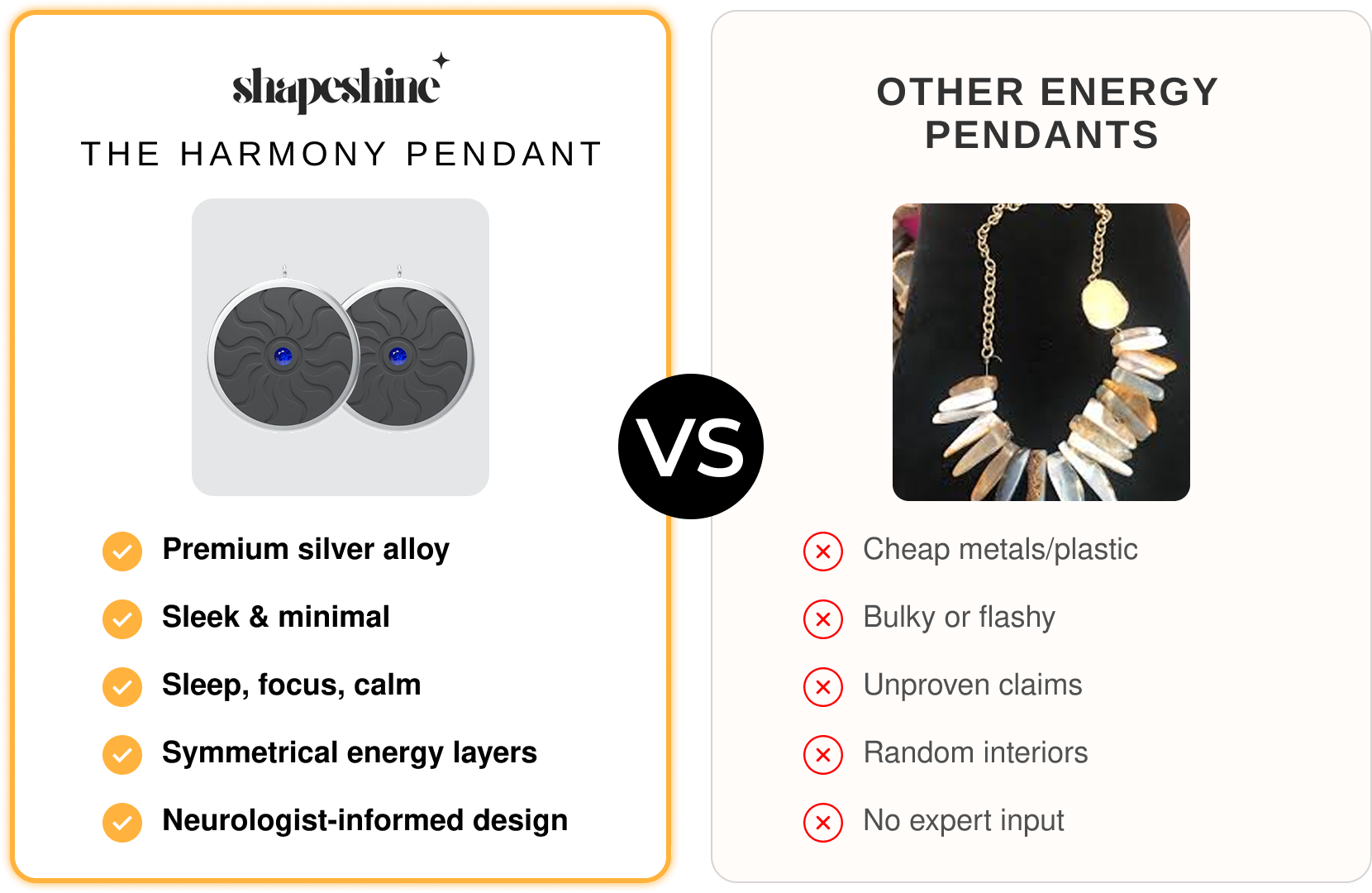 shapeshine

THE HARMONY PENDANT

Premium silver alloy

Sleek & minimal

Sleep, focus, calm

Symmetrical energy layers

Neurologist-informed design

VS

OTHER ENERGY PENDANTS

Cheap metals/plastic

Bulky or flashy

Unproven claims

Random interiors

No expert input